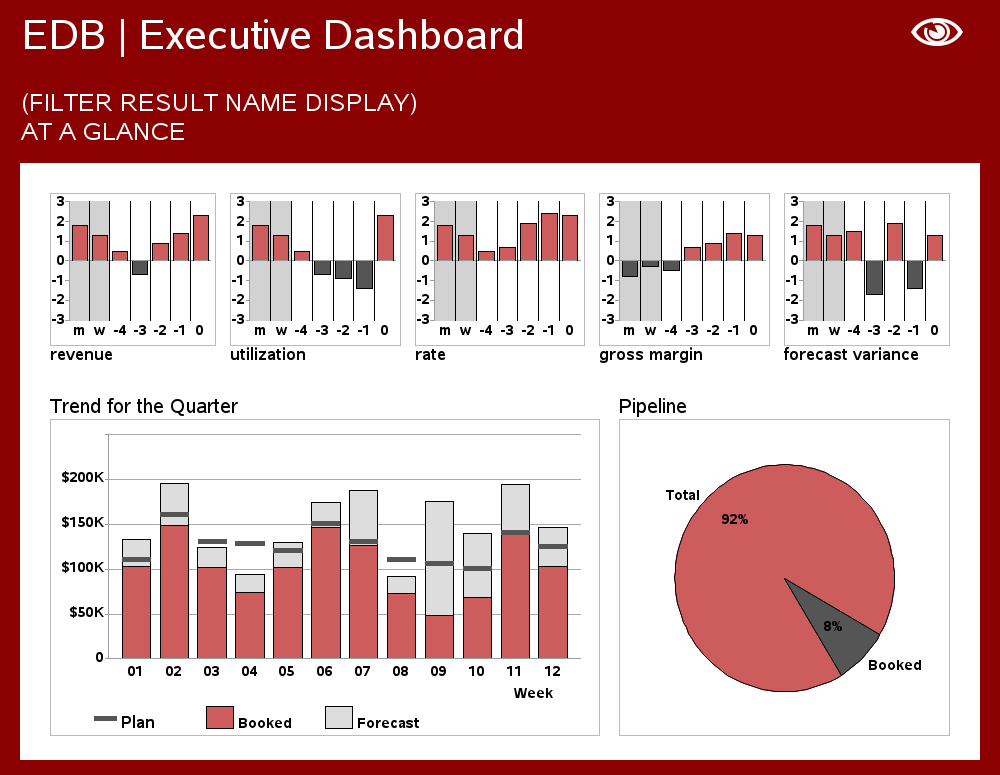 EDB | Executive Dashboard

(FILTER RESULT NAME DISPLAY)
AT A GLANCE

3 2 1 0 -1 -2 -3
m w -4 -3 -2 -1 0
revenue

3 2 1 0 -1 -2 -3
m w -4 -3 -2 -1 0
utilization

3 2 1 0 -1 -2 -3
m w -4 -3 -2 -1 0
rate

3 2 1 0 -1 -2 -3
m w -4 -3 -2 -1 0
gross margin

3 2 1 0 -1 -2 -3
m w -4 -3 -2 -1 0
forecast variance

Trend for the Quarter

$200K
$150K
$100K
$50K
0
01 02 03 04 05 06 07 08 09 10 11 12
Week

Plan Booked Forecast

Pipeline

Total
92%
8%
Booked